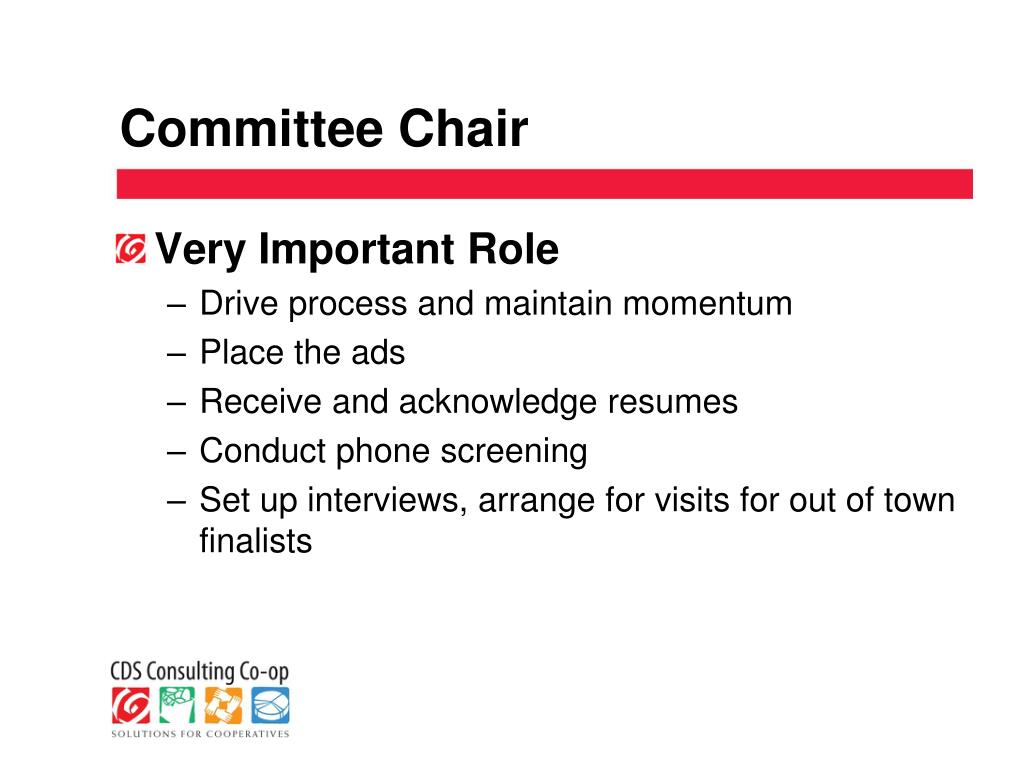 Committee Chair

Very Important Role

– Drive process and maintain momentum
– Place the ads
– Receive and acknowledge resumes
– Conduct phone screening
– Set up interviews, arrange for visits for out of town finalists

CDS Consulting Co-op
SOLUTIONS FOR COOPERATIVES